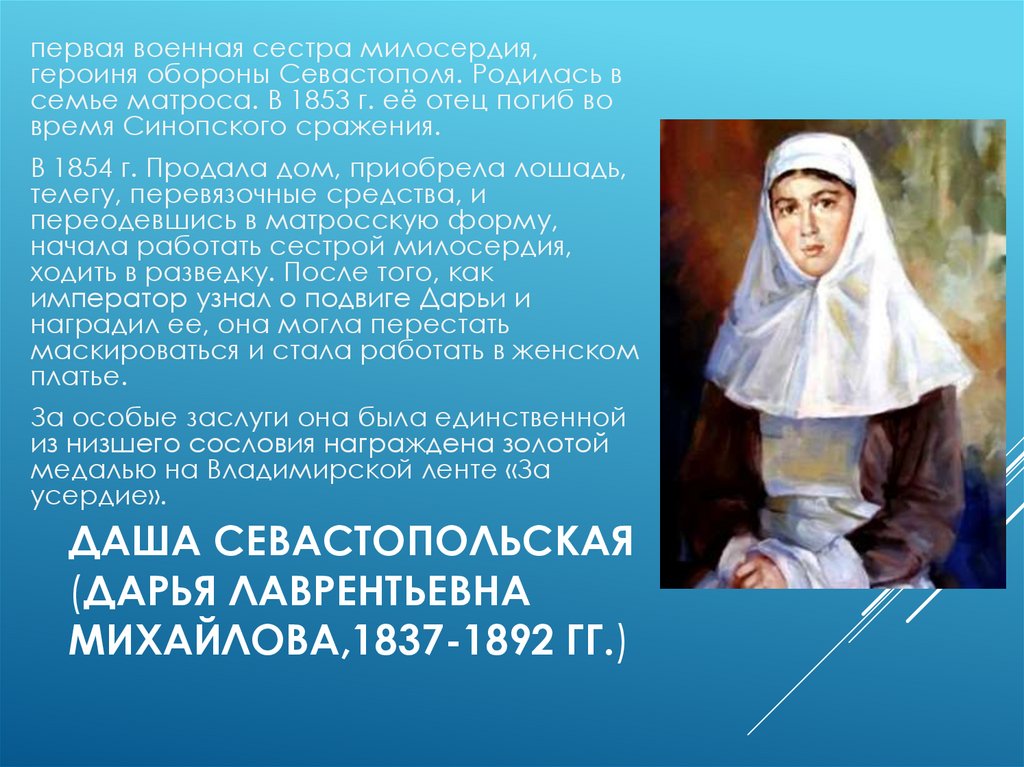 первая военная сестра милосердия, героиня обороны Севастополя. Родилась в семье матроса. В 1853 г. её отец погиб во время Синопского сражения.

В 1854 г. Продала дом, приобрела лошадь, телегу, перевязочные средства, и переодевшись в матросскую форму, начала работать сестрой милосердия, ходить в разведку. После того, как император узнал о подвиге Дарьи и наградил ее, она могла перестать маскироваться и стала работать в женском платье.

За особые заслуги она была единственной из низшего сословия награждена золотой медалью на Владимирской ленте «За усердие».

ДАША СЕВАСТОПОЛЬСКАЯ (ДАРЬЯ ЛАВРЕНТЬЕВНА МИХАЙЛОВА,1837-1892 ГГ.)